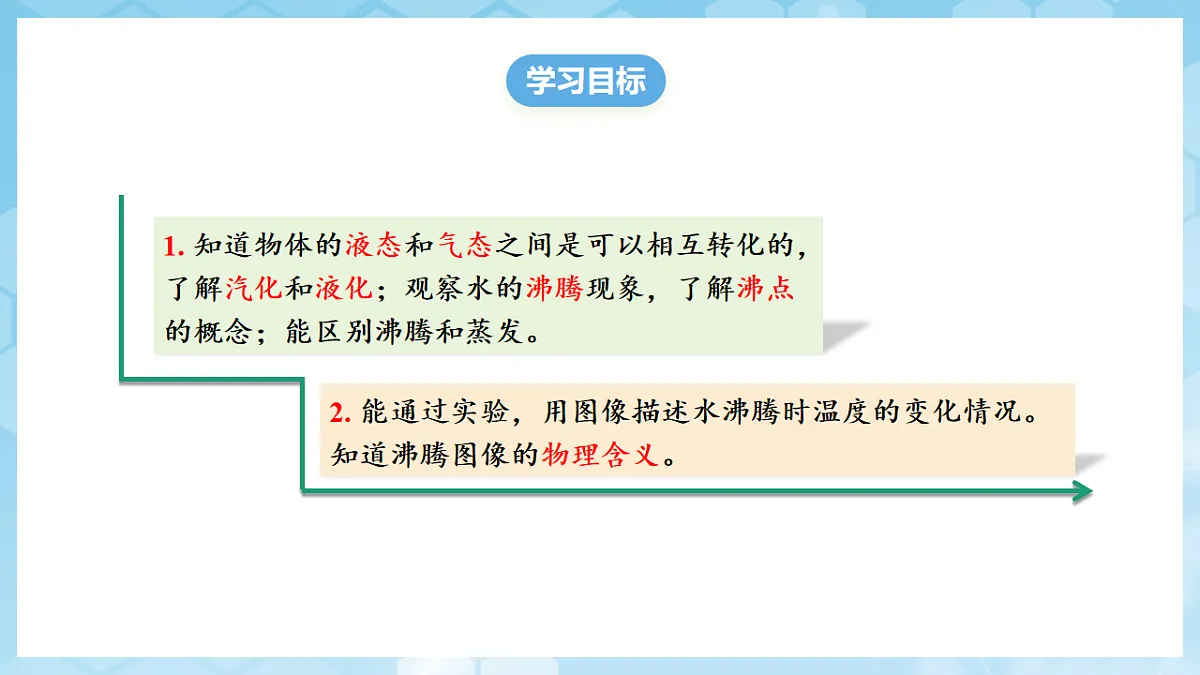 学习目标

1. 知道物体的液态和气态之间是可以相互转化的，了解汽化和液化；观察水的沸腾现象，了解沸点的概念；能区别沸腾和蒸发。

2. 能通过实验，用图像描述水沸腾时温度的变化情况。知道沸腾图像的物理含义。